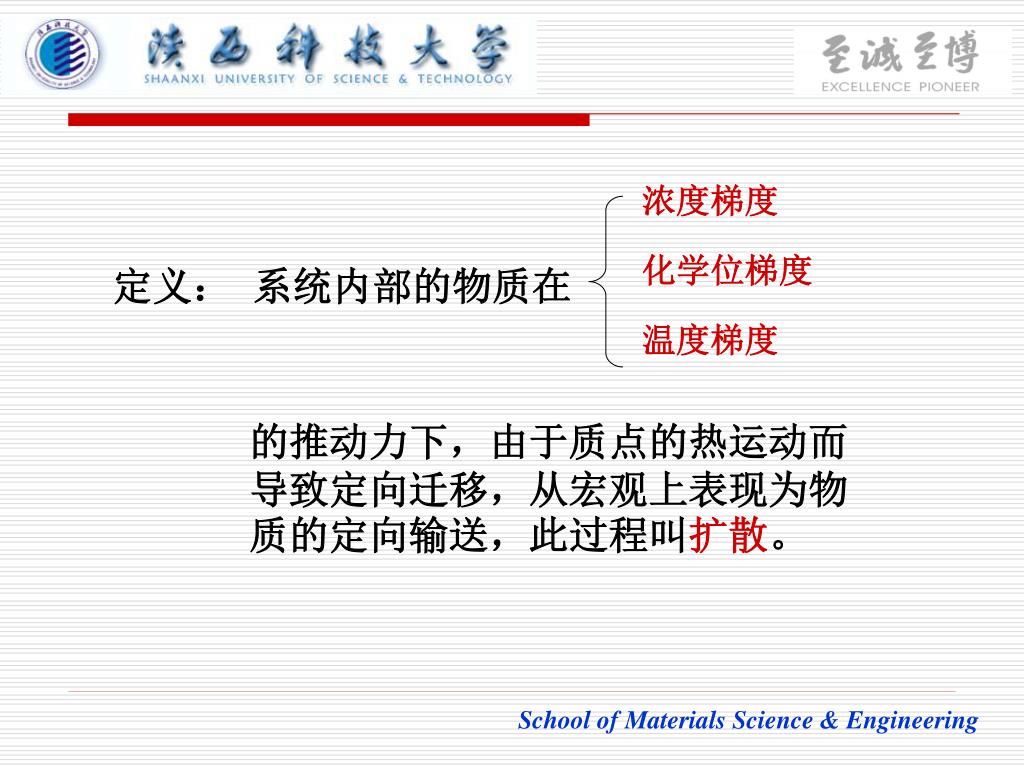 陕西科技大学
SHAANXI UNIVERSITY OF SCIENCE & TECHNOLOGY

至诚至博
EXCELLENCE PIONEER

定义： 系统内部的物质在

浓度梯度
化学位梯度
温度梯度

的推动力下，由于质点的热运动而导致定向迁移，从宏观上表现为物质的定向输送，此过程叫扩散。

School of Materials Science & Engineering